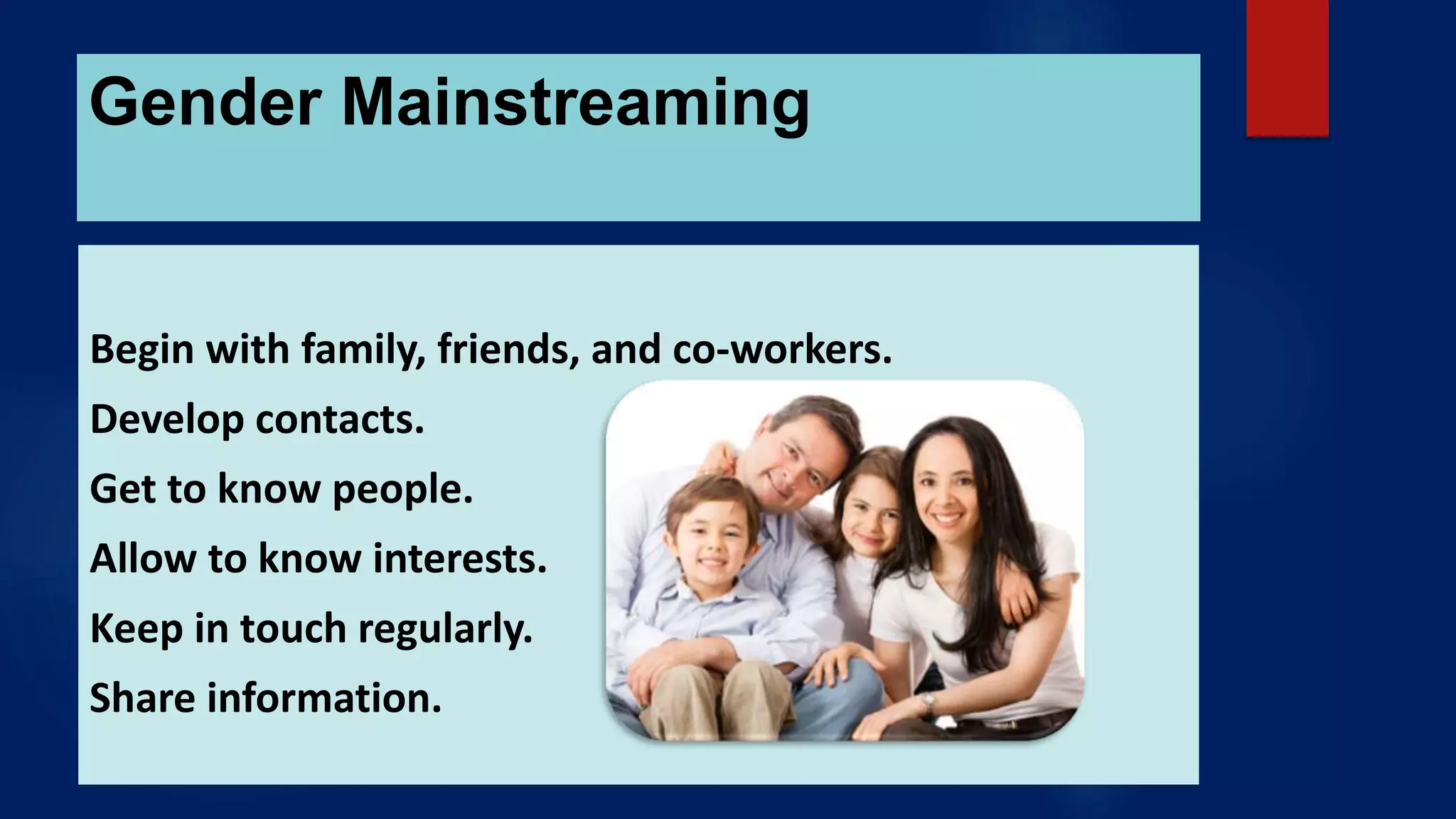 Gender Mainstreaming

Begin with family, friends, and co-workers.

Develop contacts.

Get to know people.

Allow to know interests.

Keep in touch regularly.

Share information.